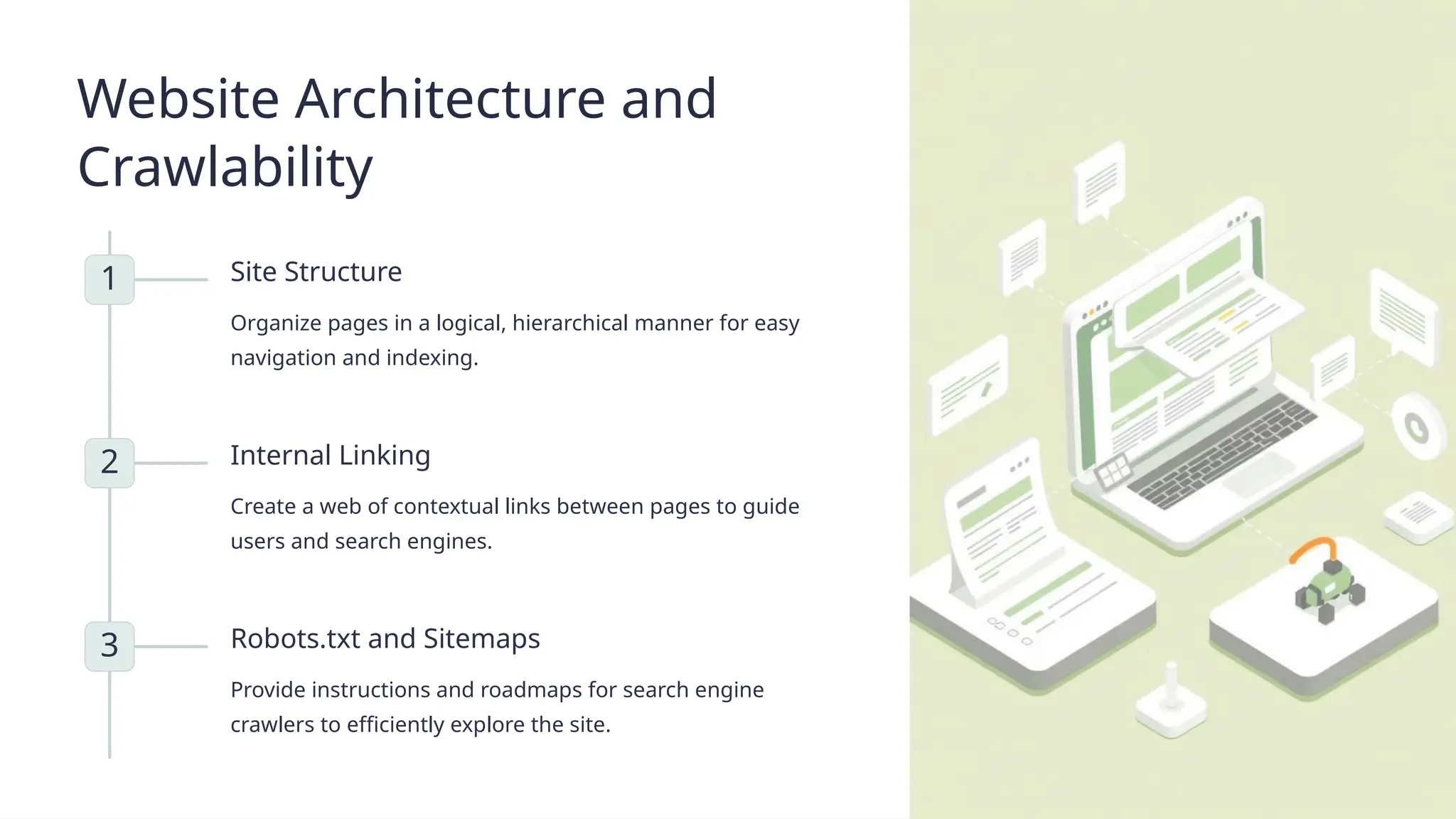 Website Architecture and Crawlability

1

Site Structure

Organize pages in a logical, hierarchical manner for easy navigation and indexing.

2

Internal Linking

Create a web of contextual links between pages to guide users and search engines.

3

Robots.txt and Sitemaps

Provide instructions and roadmaps for search engine crawlers to efficiently explore the site.